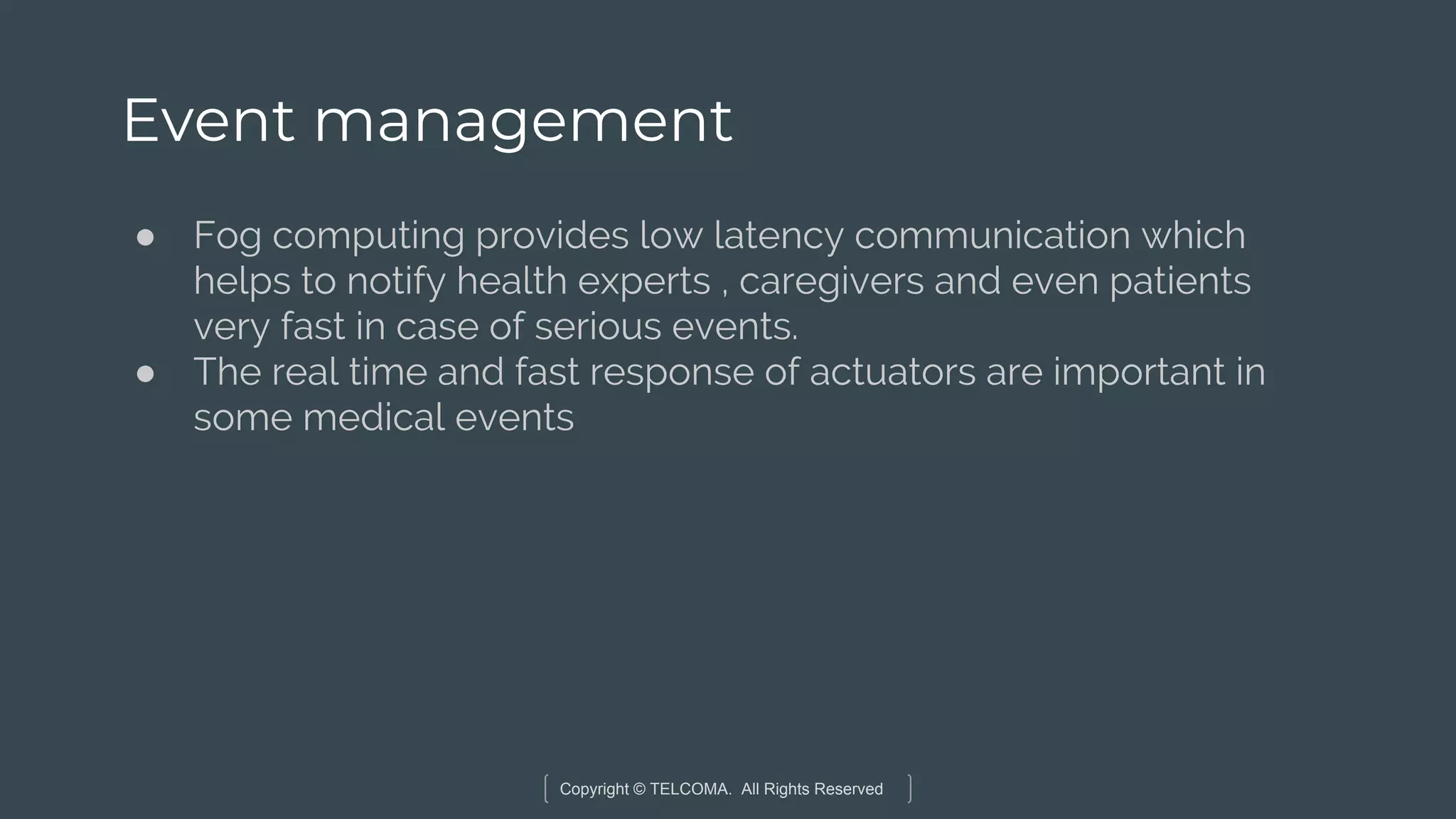 Event management

● Fog computing provides low latency communication which helps to notify health experts , caregivers and even patients very fast in case of serious events.
● The real time and fast response of actuators are important in some medical events

Copyright © TELCOMA. All Rights Reserved